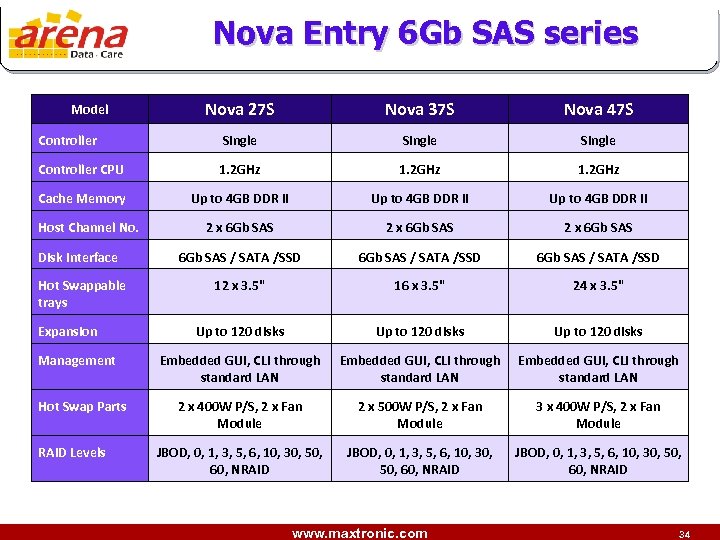 arena
Data · Care

Nova Entry 6Gb SAS series

| Model | Nova 27S | Nova 37S | Nova 47S |
|---|---|---|---|
| Controller | Single | Single | Single |
| Controller CPU | 1.2GHz | 1.2GHz | 1.2GHz |
| Cache Memory | Up to 4GB DDR II | Up to 4GB DDR II | Up to 4GB DDR II |
| Host Channel No. | 2 x 6Gb SAS | 2 x 6Gb SAS | 2 x 6Gb SAS |
| Disk Interface | 6Gb SAS / SATA /SSD | 6Gb SAS / SATA /SSD | 6Gb SAS / SATA /SSD |
| Hot Swappable trays | 12 x 3.5" | 16 x 3.5" | 24 x 3.5" |
| Expansion | Up to 120 disks | Up to 120 disks | Up to 120 disks |
| Management | Embedded GUI, CLI through standard LAN | Embedded GUI, CLI through standard LAN | Embedded GUI, CLI through standard LAN |
| Hot Swap Parts | 2 x 400W P/S, 2 x Fan Module | 2 x 500W P/S, 2 x Fan Module | 3 x 400W P/S, 2 x Fan Module |
| RAID Levels | JBOD, 0, 1, 3, 5, 6, 10, 30, 50, 60, NRAID | JBOD, 0, 1, 3, 5, 6, 10, 30, 50, 60, NRAID | JBOD, 0, 1, 3, 5, 6, 10, 30, 50, 60, NRAID |

www.maxtronic.com
34